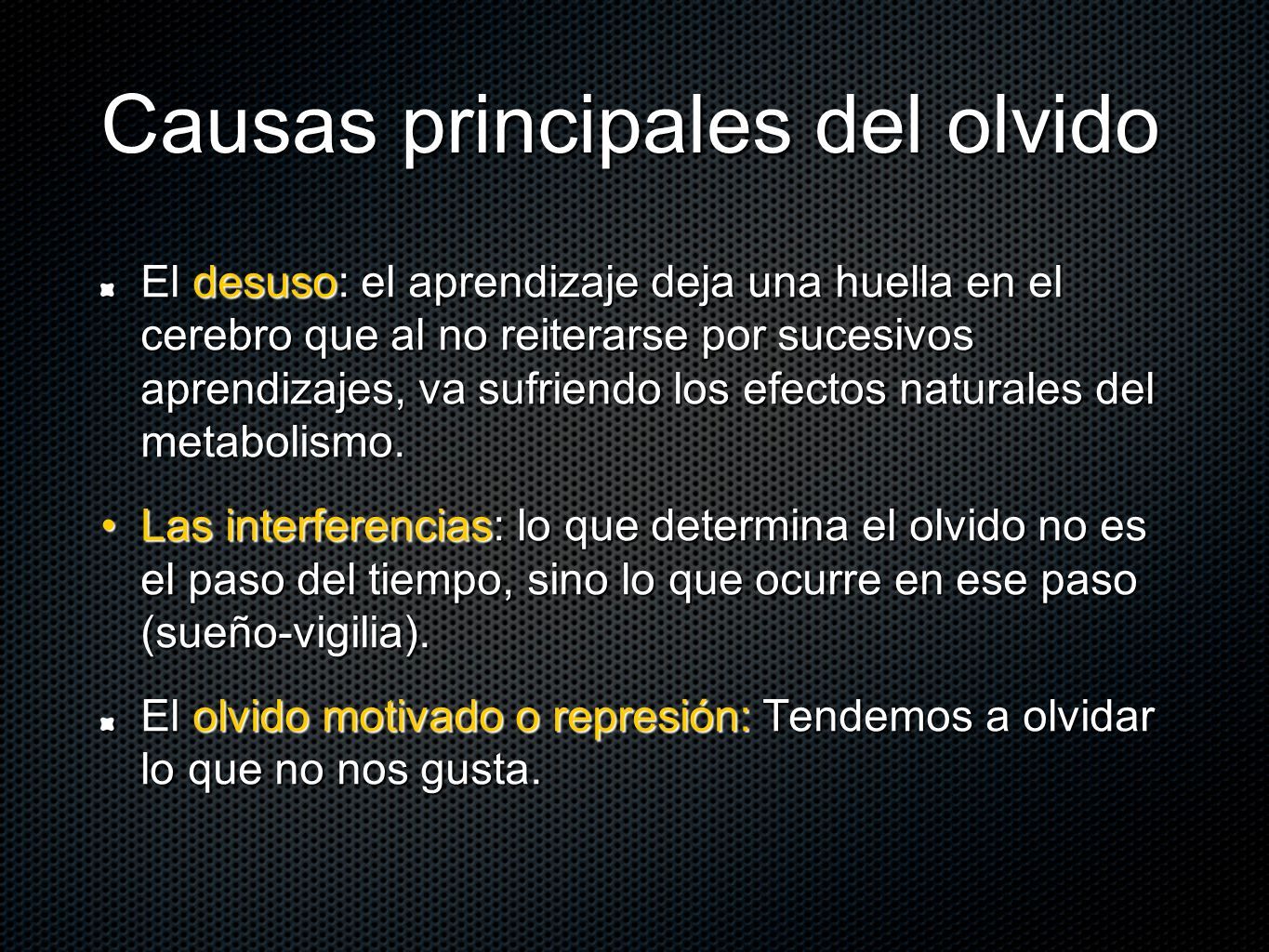 Causas principales del olvido

El desuso: el aprendizaje deja una huella en el cerebro que al no reiterarse por sucesivos aprendizajes, va sufriendo los efectos naturales del metabolismo.

• Las interferencias: lo que determina el olvido no es el paso del tiempo, sino lo que ocurre en ese paso (sueño-vigilia).

El olvido motivado o represión: Tendemos a olvidar lo que no nos gusta.